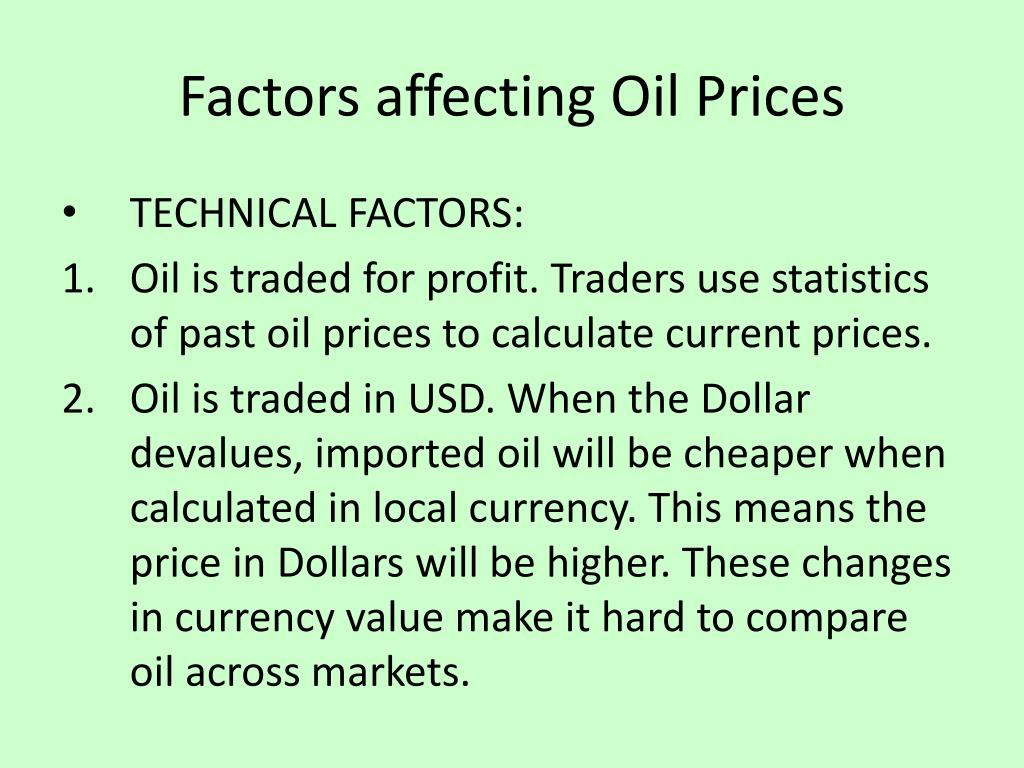 Factors affecting Oil Prices

• TECHNICAL FACTORS:

1. Oil is traded for profit. Traders use statistics of past oil prices to calculate current prices.

2. Oil is traded in USD. When the Dollar devalues, imported oil will be cheaper when calculated in local currency. This means the price in Dollars will be higher. These changes in currency value make it hard to compare oil across markets.